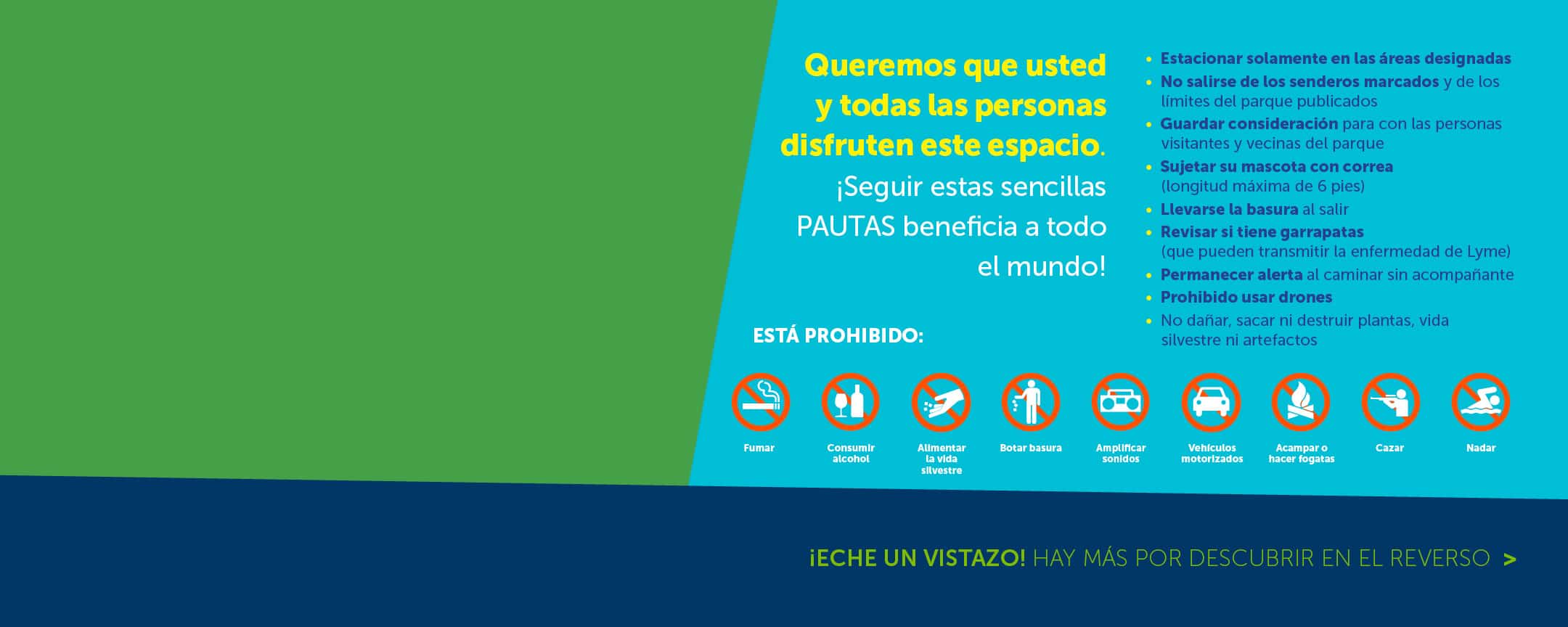 Queremos que usted y todas las personas disfruten este espacio. ¡Seguir estas sencillas PAUTAS beneficia a todo el mundo!

• Estacionar solamente en las áreas designadas
• No salirse de los senderos marcados y de los límites del parque publicados
• Guardar consideración para con las personas visitantes y vecinas del parque
• Sujetar su mascota con correa (longitud máxima de 6 pies)
• Llevarse la basura al salir
• Revisar si tiene garrapatas (que pueden transmitir la enfermedad de Lyme)
• Permanecer alerta al caminar sin acompañante
• Prohibido usar drones
• No dañar, sacar ni destruir plantas, vida silvestre ni artefactos

ESTÁ PROHIBIDO:

Fumar
Consumir alcohol
Alimentar la vida silvestre
Botar basura
Amplificar sonidos
Vehículos motorizados
Acampar o hacer fogatas
Cazar
Nadar

¡ECHE UN VISTAZO! HAY MÁS POR DESCUBRIR EN EL REVERSO >